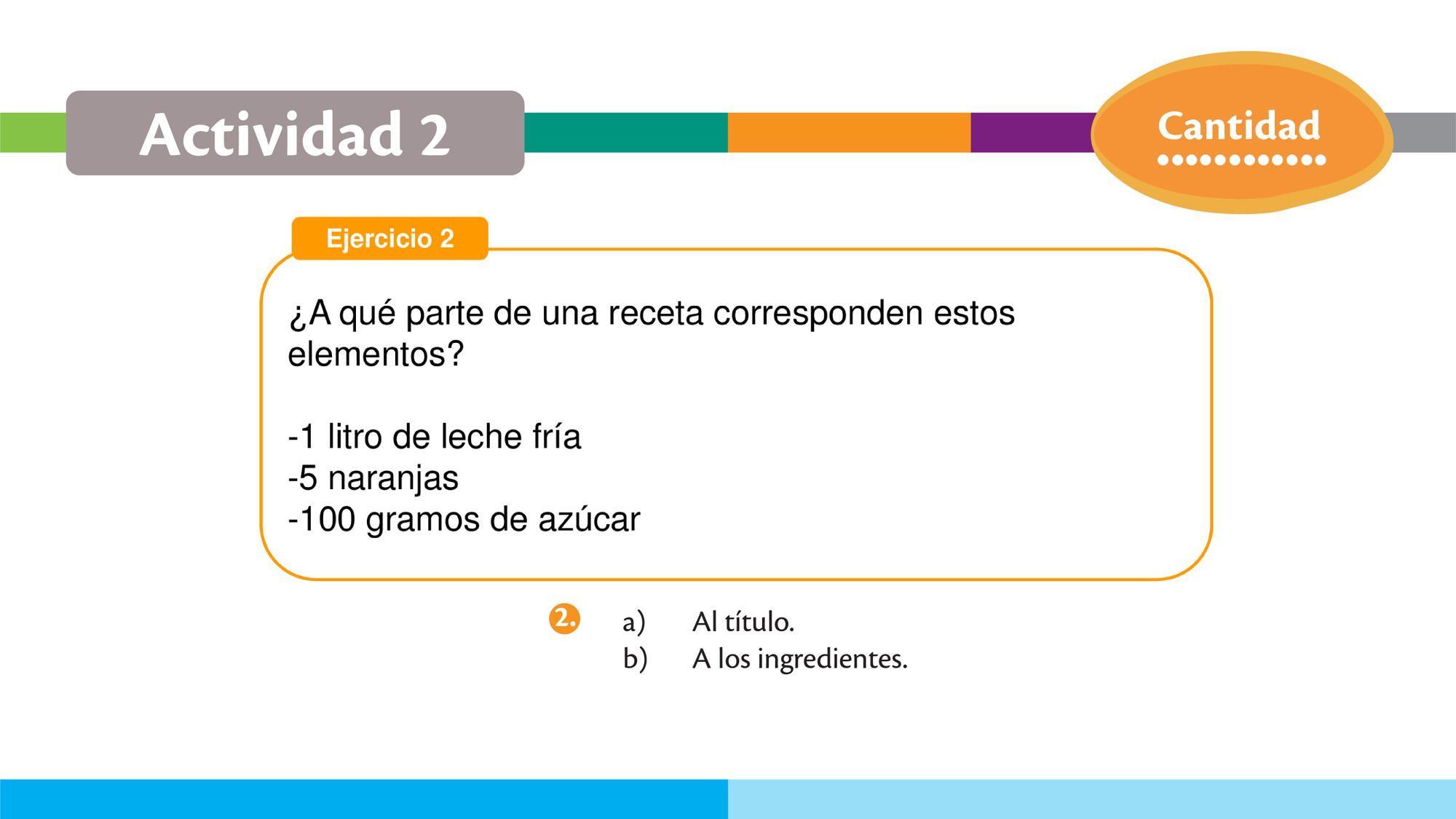 Actividad 2

Cantidad

Ejercicio 2

¿A qué parte de una receta corresponden estos elementos?

-1 litro de leche fría
-5 naranjas
-100 gramos de azúcar

2. a) Al título.
b) A los ingredientes.